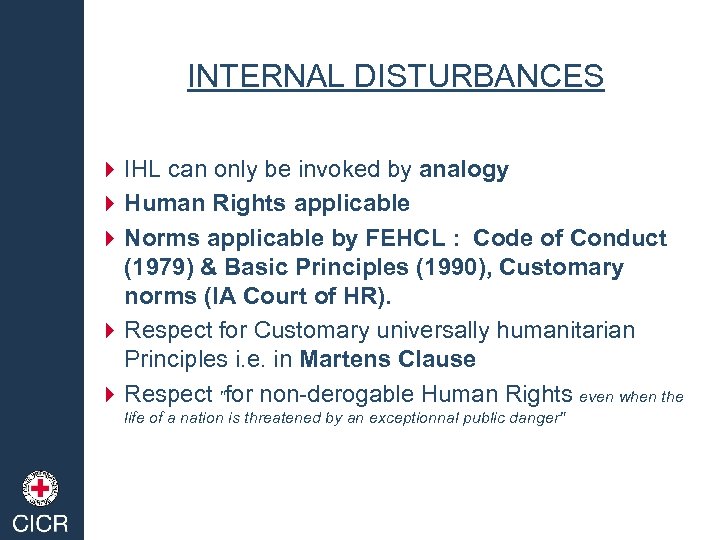 INTERNAL DISTURBANCES

IHL can only be invoked by analogy

Human Rights applicable

Norms applicable by FEHCL : Code of Conduct (1979) & Basic Principles (1990), Customary norms (IA Court of HR).

Respect for Customary universally humanitarian Principles i.e. in Martens Clause

Respect "for non-derogable Human Rights even when the life of a nation is threatened by an exceptionnal public danger"

CICR